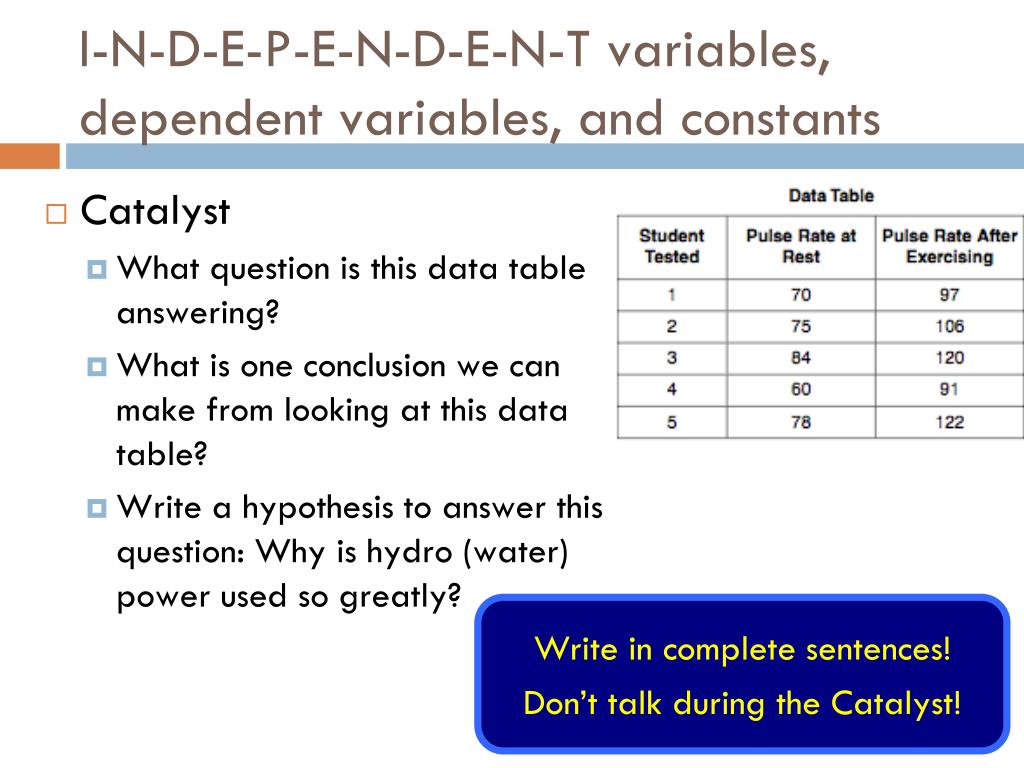 I-N-D-E-P-E-N-D-E-N-T variables, dependent variables, and constants

Catalyst

What question is this data table answering?

What is one conclusion we can make from looking at this data table?

Write a hypothesis to answer this question: Why is hydro (water) power used so greatly?

Data Table

| Student Tested | Pulse Rate at Rest | Pulse Rate After Exercising |
|---|---|---|
| 1 | 70 | 97 |
| 2 | 75 | 106 |
| 3 | 84 | 120 |
| 4 | 60 | 91 |
| 5 | 78 | 122 |

Write in complete sentences!

Don't talk during the Catalyst!